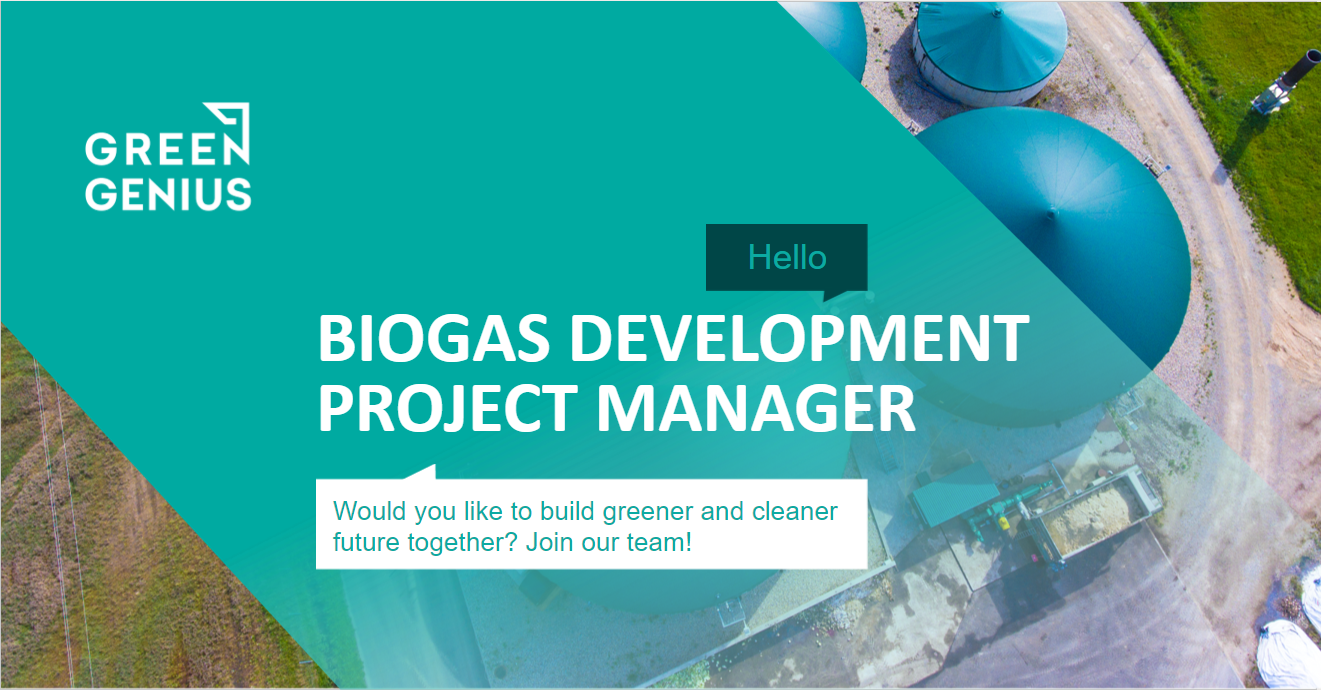 GREEN
GENIUS

Hello

BIOGAS DEVELOPMENT PROJECT MANAGER

Would you like to build greener and cleaner future together? Join our team!